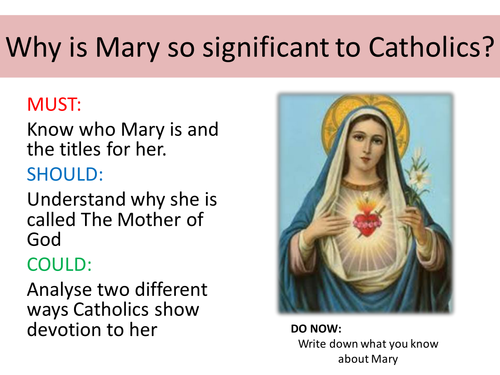 Why is Mary so significant to Catholics?

MUST:
Know who Mary is and the titles for her.

SHOULD:
Understand why she is called The Mother of God

COULD:
Analyse two different ways Catholics show devotion to her

DO NOW:
Write down what you know about Mary